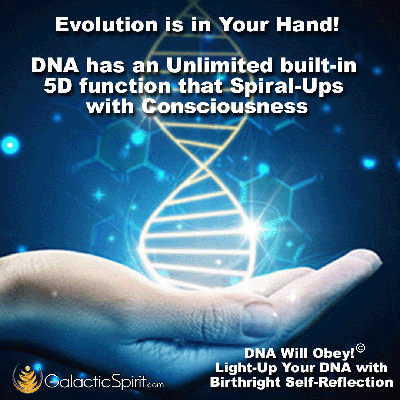 Evolution is in Your Hand!

DNA has an Unlimited built-in 5D function that Spiral-Ups with Consciousness

DNA Will Obey!©
Light-Up Your DNA with Birthright Self-Reflection

GalacticSpirit.com